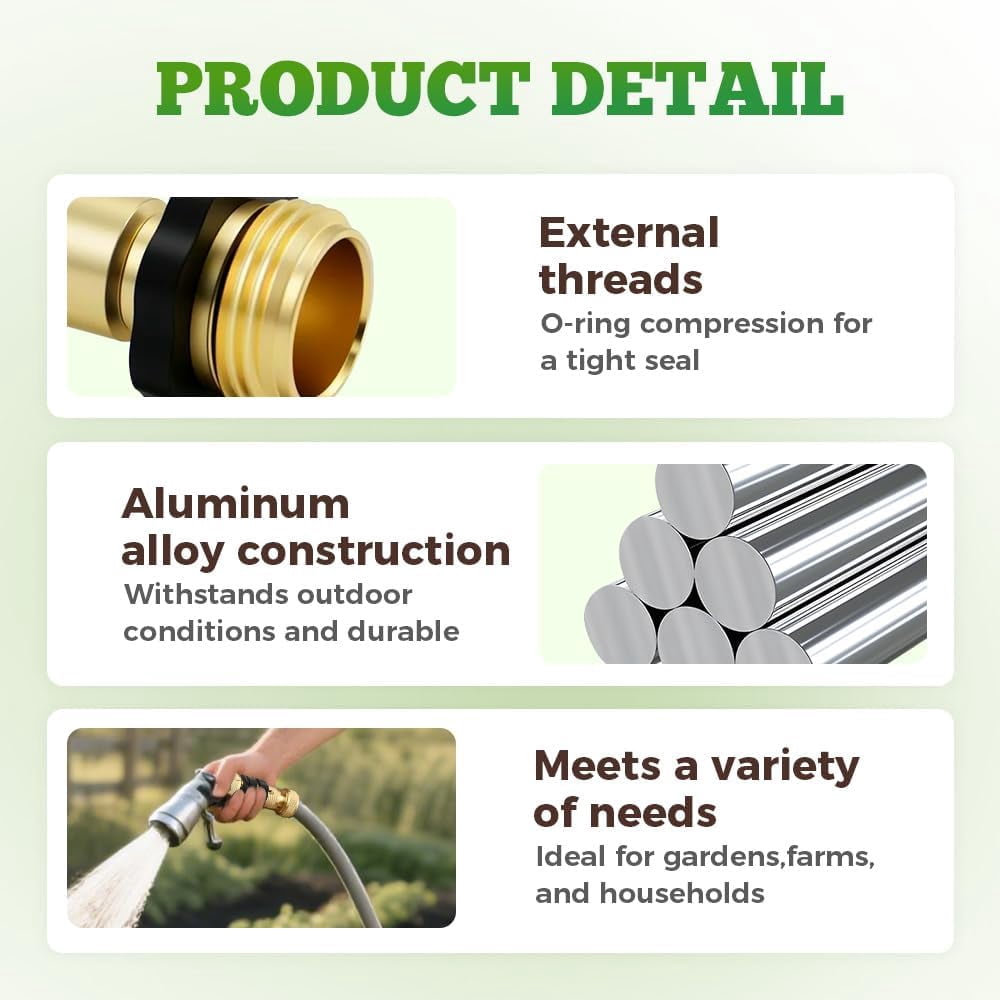 PRODUCT DETAIL

External threads
O-ring compression for a tight seal

Aluminum alloy construction
Withstands outdoor conditions and durable

Meets a variety of needs
Ideal for gardens,farms, and households